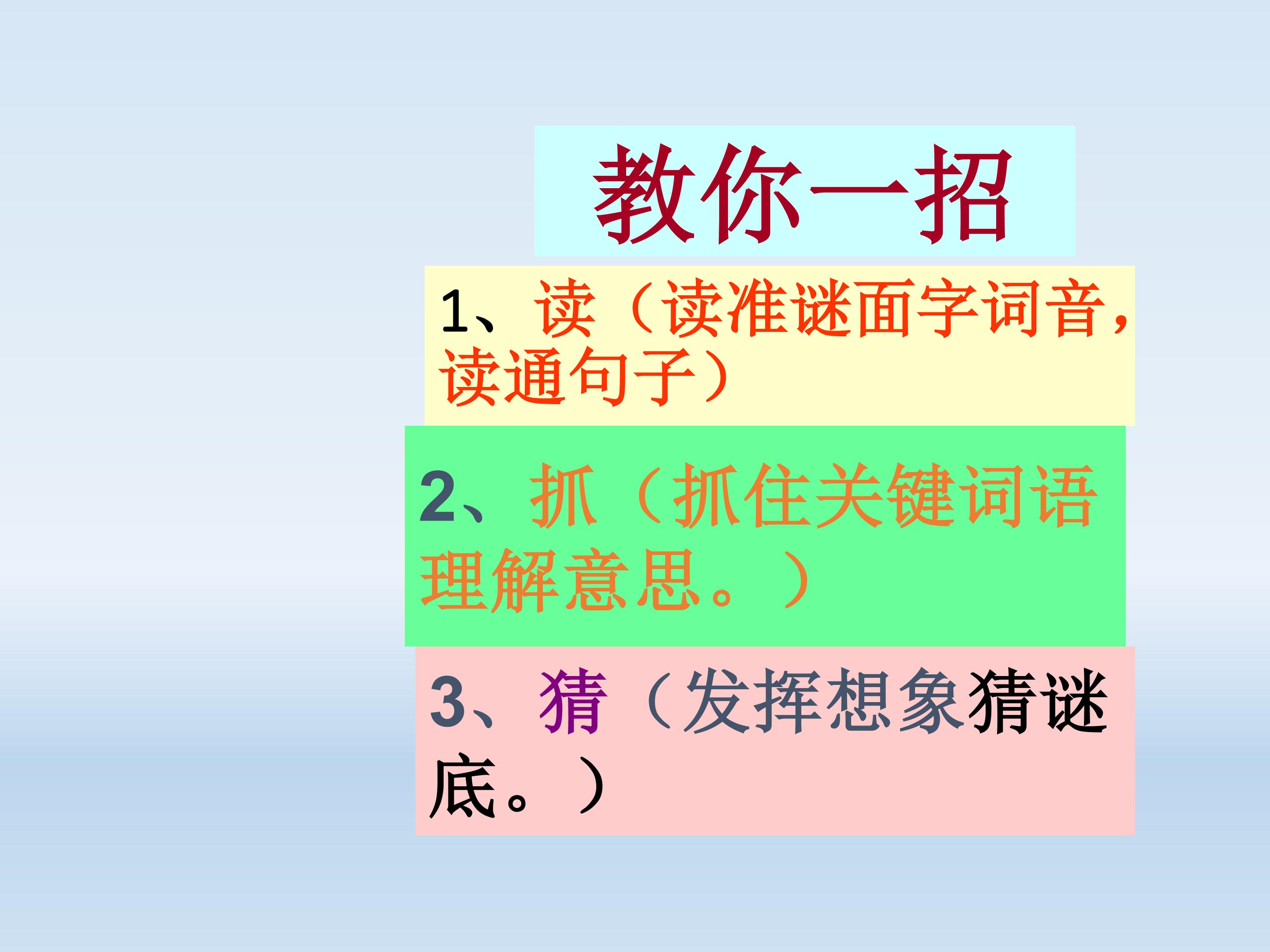 教你一招

1、读（读准谜面字词音，读通句子）

2、抓（抓住关键词语理解意思。）

3、猜（发挥想象猜谜底。）